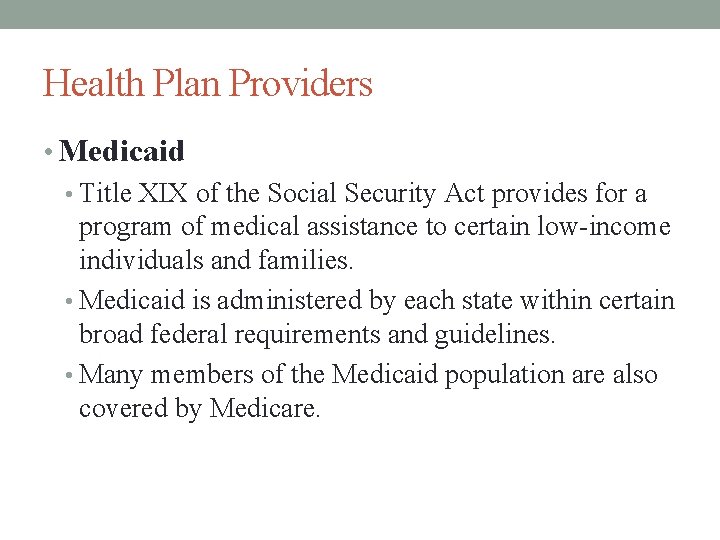 Health Plan Providers

• Medicaid

• Title XIX of the Social Security Act provides for a program of medical assistance to certain low-income individuals and families.

• Medicaid is administered by each state within certain broad federal requirements and guidelines.

• Many members of the Medicaid population are also covered by Medicare.